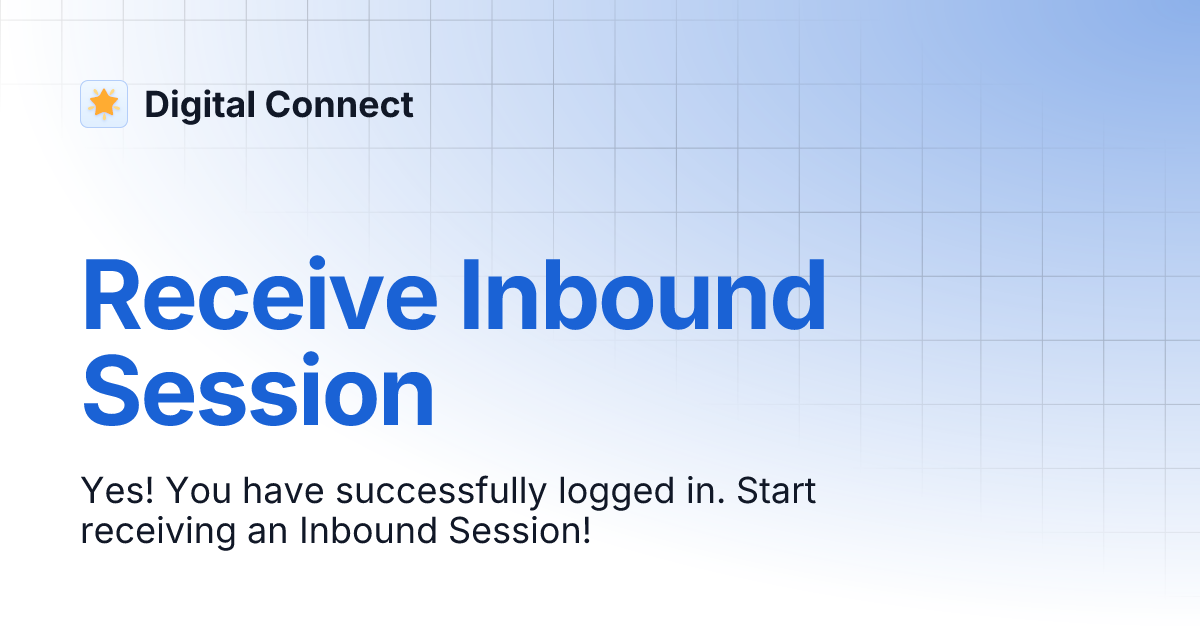 Digital Connect

Receive Inbound Session

Yes! You have successfully logged in. Start receiving an Inbound Session!